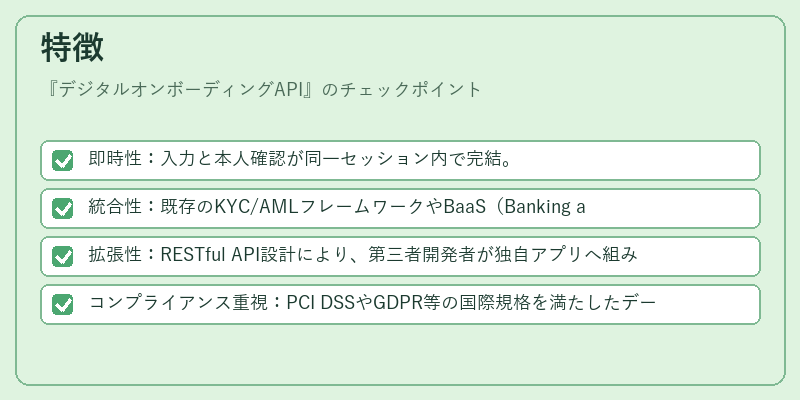 特徴

『デジタルオンボーディングAPI』のチェックポイント

即時性：入力と本人確認が同一セッション内で完結。

統合性：既存のKYC/AMLフレームワークやBaaS（Banking a

拡張性：RESTful API設計により、第三者開発者が独自アプリへ組み

コンプライアンス重視：PCI DSSやGDPR等の国際規格を満たしたデー